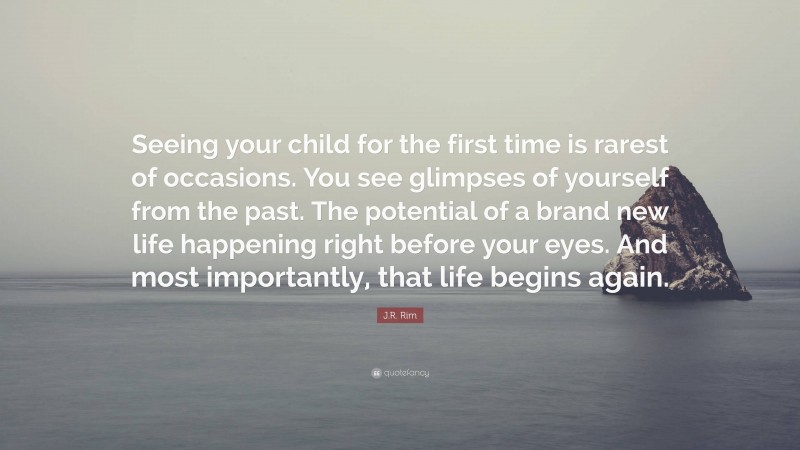 Seeing your child for the first time is rarest of occasions. You see glimpses of yourself from the past. The potential of a brand new life happening right before your eyes. And most importantly, that life begins again.

J.R. Rim

quotefancy